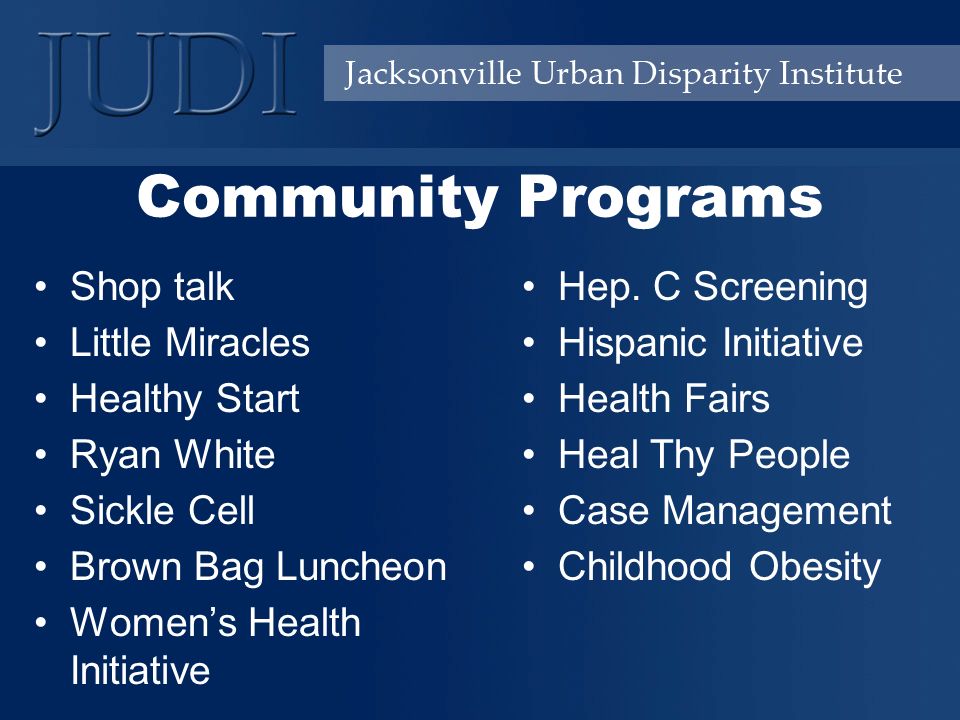 JUDI

Jacksonville Urban Disparity Institute

Community Programs

• Shop talk
• Little Miracles
• Healthy Start
• Ryan White
• Sickle Cell
• Brown Bag Luncheon
• Women's Health Initiative

• Hep. C Screening
• Hispanic Initiative
• Health Fairs
• Heal Thy People
• Case Management
• Childhood Obesity